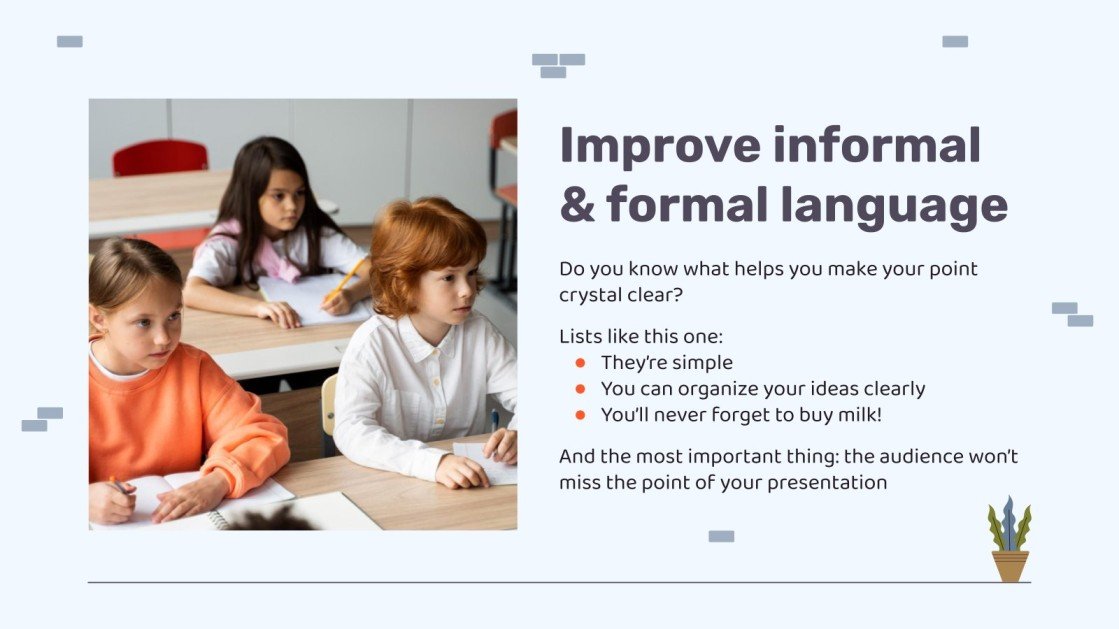 Improve informal & formal language

Do you know what helps you make your point crystal clear?

Lists like this one:
- They're simple
- You can organize your ideas clearly
- You'll never forget to buy milk!

And the most important thing: the audience won't miss the point of your presentation